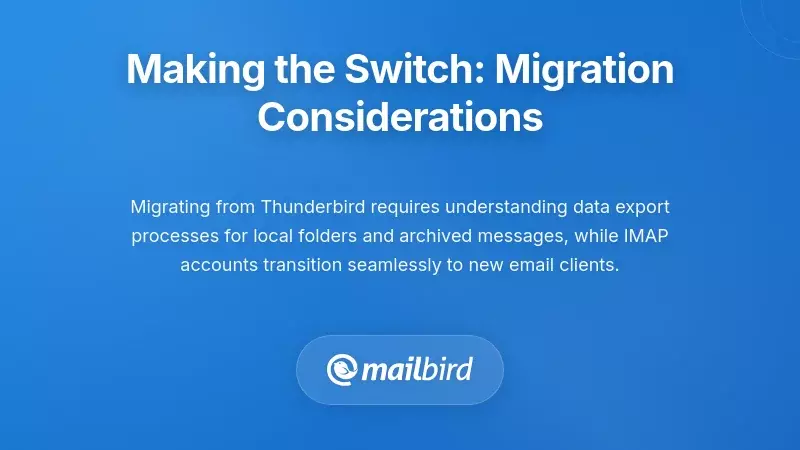 Making the Switch: Migration Considerations

Migrating from Thunderbird requires understanding data export processes for local folders and archived messages, while IMAP accounts transition seamlessly to new email clients.

mailbird